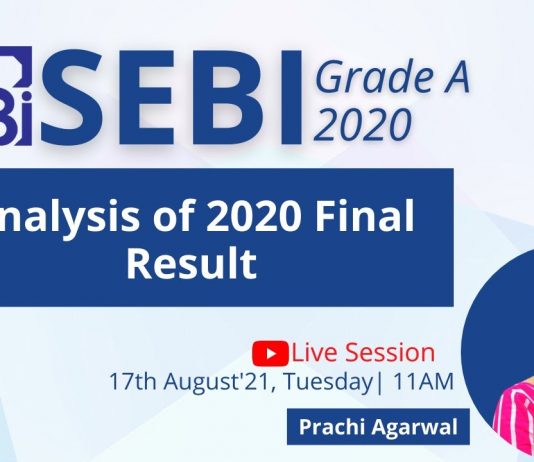 Bi SEBI Grade A 2020

nalysis of 2020 Final Result

Live Session
17th August'21, Tuesday| 11AM

Prachi Agarwal